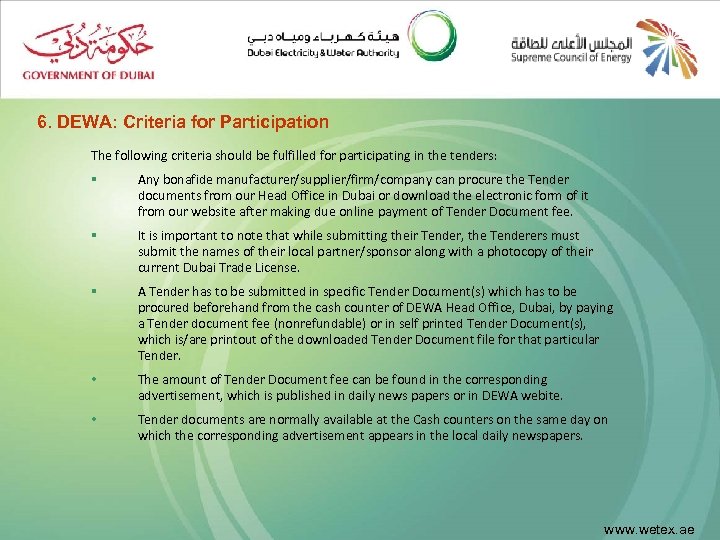 حكومة دبي
GOVERNMENT OF DUBAI

هيئة كهرباء ومياه دبي
Dubai Electricity & Water Authority

المجلس الأعلى للطاقة
Supreme Council of Energy

6. DEWA: Criteria for Participation

The following criteria should be fulfilled for participating in the tenders:

▪ Any bonafide manufacturer/supplier/firm/company can procure the Tender documents from our Head Office in Dubai or download the electronic form of it from our website after making due online payment of Tender Document fee.

▪ It is important to note that while submitting their Tender, the Tenderers must submit the names of their local partner/sponsor along with a photocopy of their current Dubai Trade License.

▪ A Tender has to be submitted in specific Tender Document(s) which has to be procured beforehand from the cash counter of DEWA Head Office, Dubai, by paying a Tender document fee (nonrefundable) or in self printed Tender Document(s), which is/are printout of the downloaded Tender Document file for that particular Tender.

• The amount of Tender Document fee can be found in the corresponding advertisement, which is published in daily news papers or in DEWA webite.

• Tender documents are normally available at the Cash counters on the same day on which the corresponding advertisement appears in the local daily newspapers.

www.wetex.ae